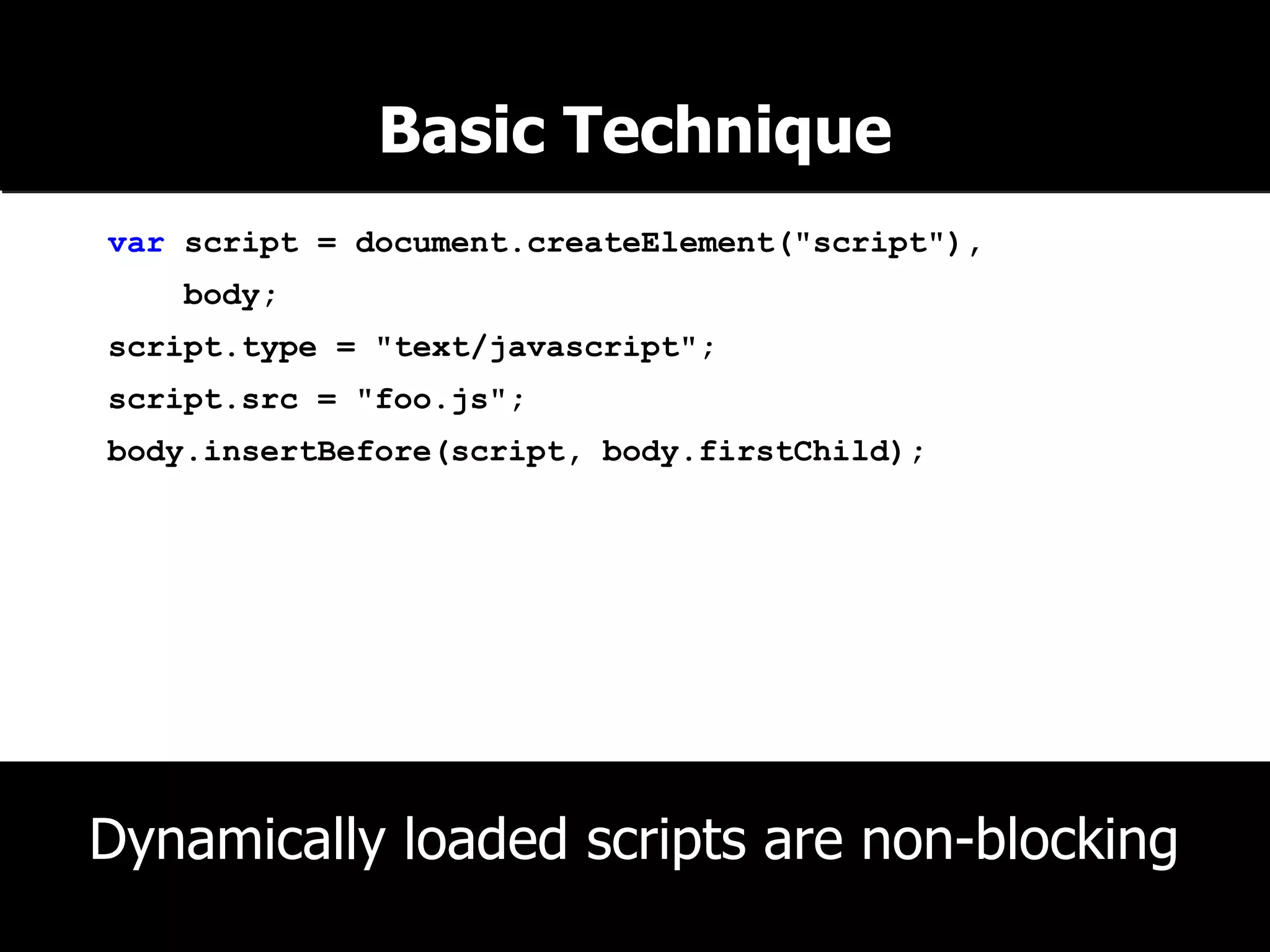 Basic Technique

var script = document.createElement("script"),
    body;
script.type = "text/javascript";
script.src = "foo.js";
body.insertBefore(script, body.firstChild);

Dynamically loaded scripts are non-blocking